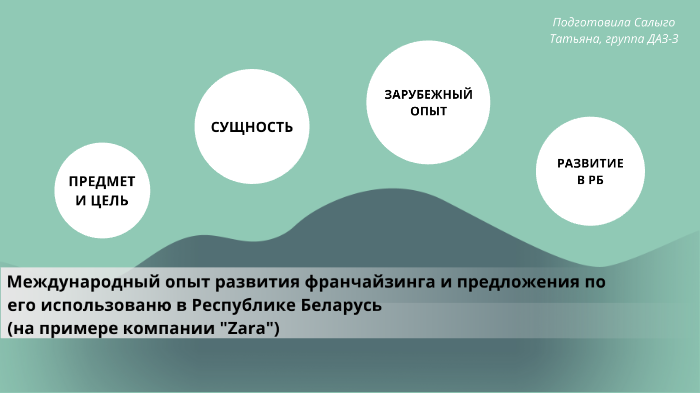 Подготовила Салыго Татьяна, группа ДАЗ-3

ПРЕДМЕТ И ЦЕЛЬ

СУЩНОСТЬ

ЗАРУБЕЖНЫЙ ОПЫТ

РАЗВИТИЕ В РБ

Международный опыт развития франчайзинга и предложения по его использованю в Республике Беларусь
(на примере компании "Zara")